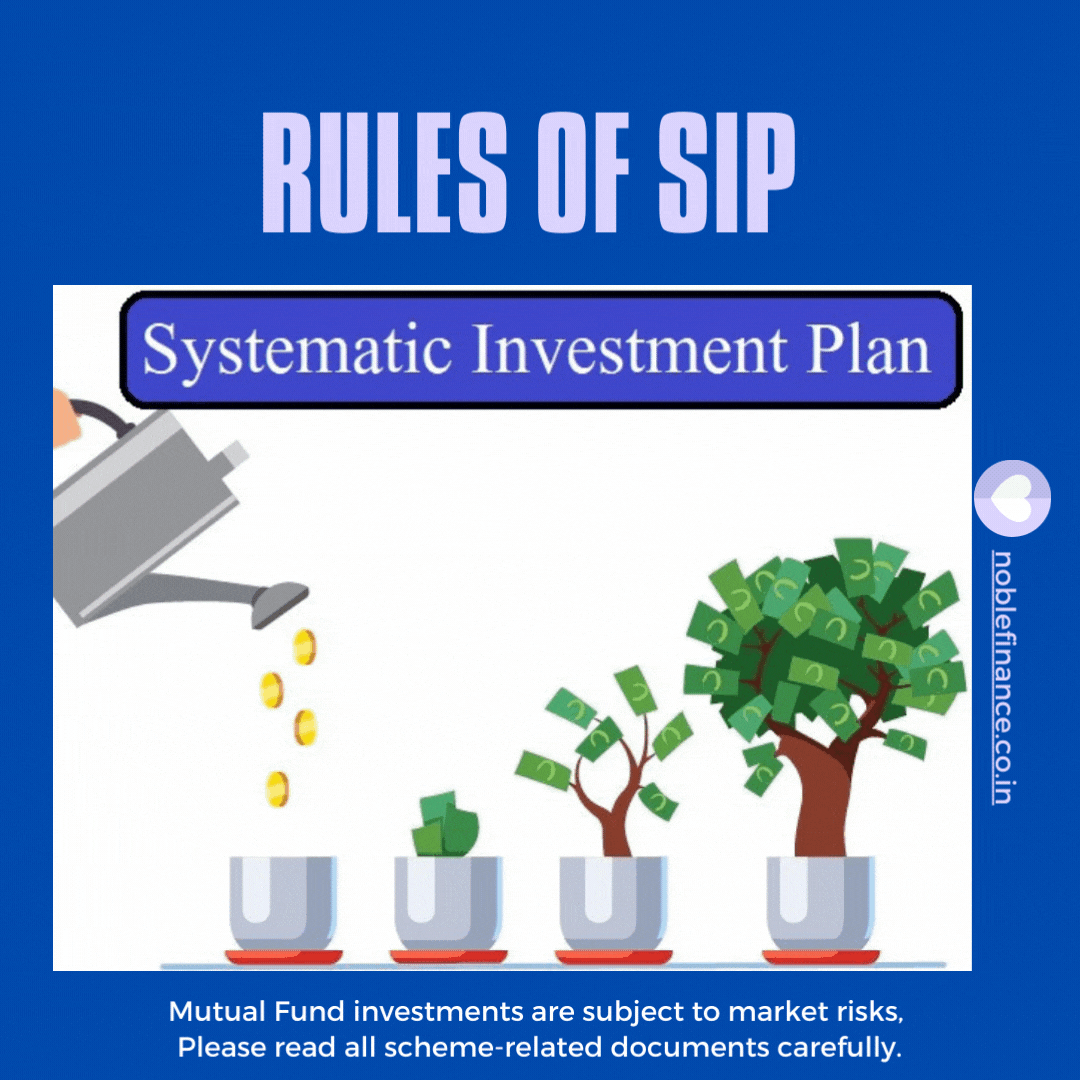 RULES OF SIP

Systematic Investment Plan

noblefinance.co.in

Mutual Fund investments are subject to market risks, Please read all scheme-related documents carefully.